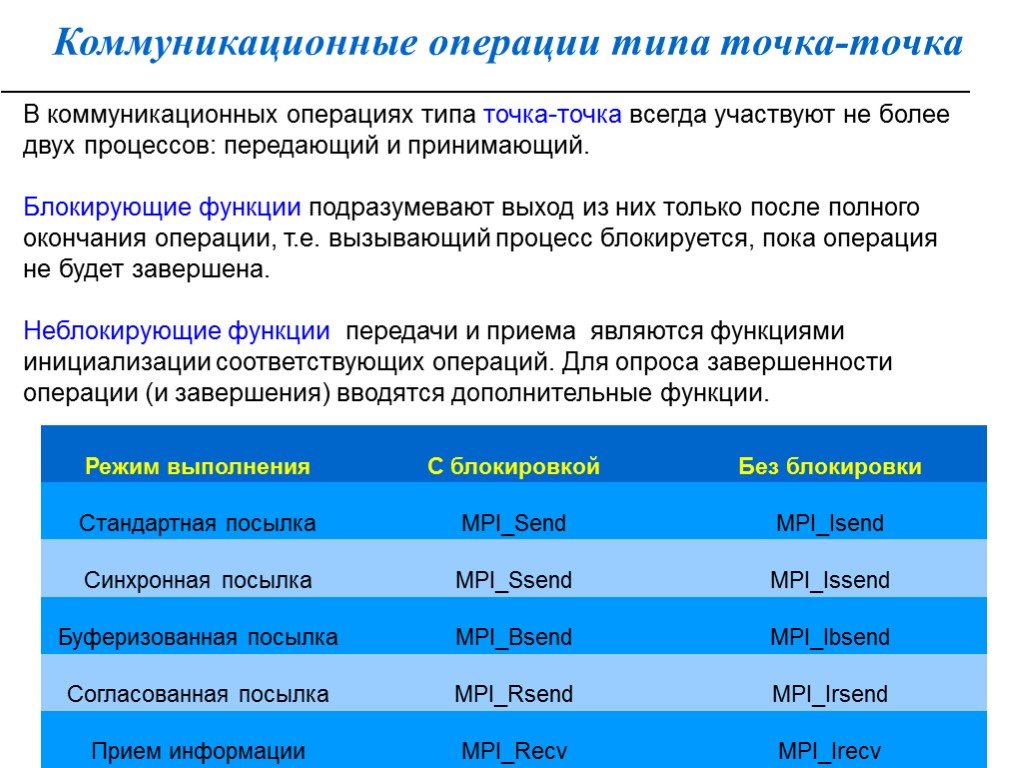 Коммуникационные операции типа точка-точка

В коммуникационных операциях типа точка-точка всегда участвуют не более двух процессов: передающий и принимающий.

Блокирующие функции подразумевают выход из них только после полного окончания операции, т.е. вызывающий процесс блокируется, пока операция не будет завершена.

Неблокирующие функции передачи и приема являются функциями инициализации соответствующих операций. Для опроса завершенности операции (и завершения) вводятся дополнительные функции.

| Режим выполнения | С блокировкой | Без блокировки |
|---|---|---|
| Стандартная посылка | MPI_Send | MPI_Isend |
| Синхронная посылка | MPI_Ssend | MPI_Issend |
| Буферизованная посылка | MPI_Bsend | MPI_Ibsend |
| Согласованная посылка | MPI_Rsend | MPI_Irsend |
| Прием информации | MPI_Recv | MPI_Irecv |